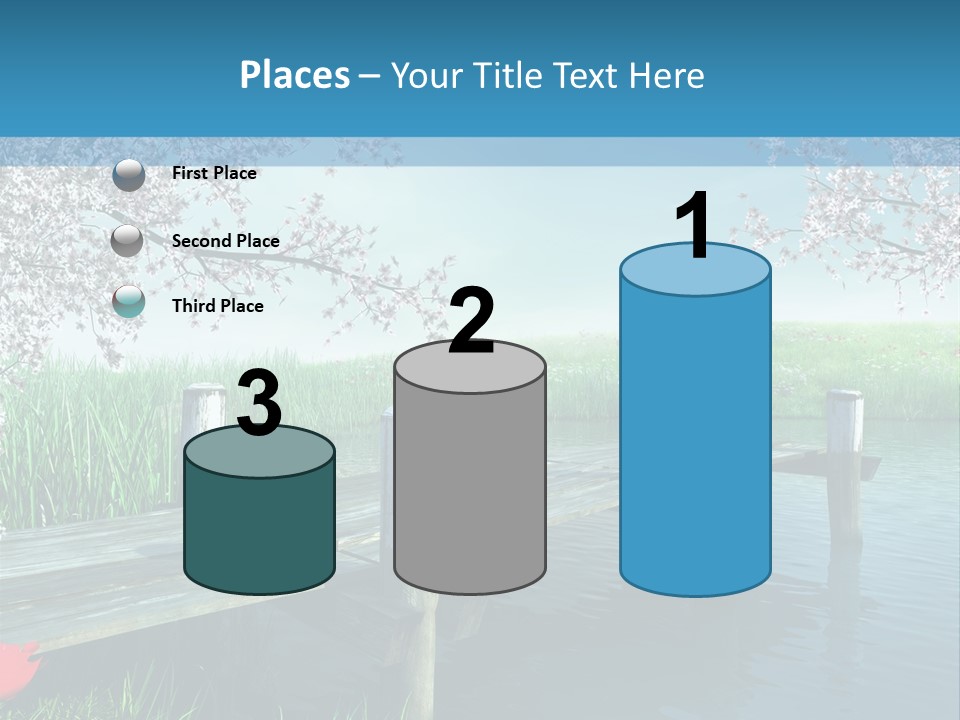 Places – Your Title Text Here

First Place

Second Place

Third Place

3

2

1